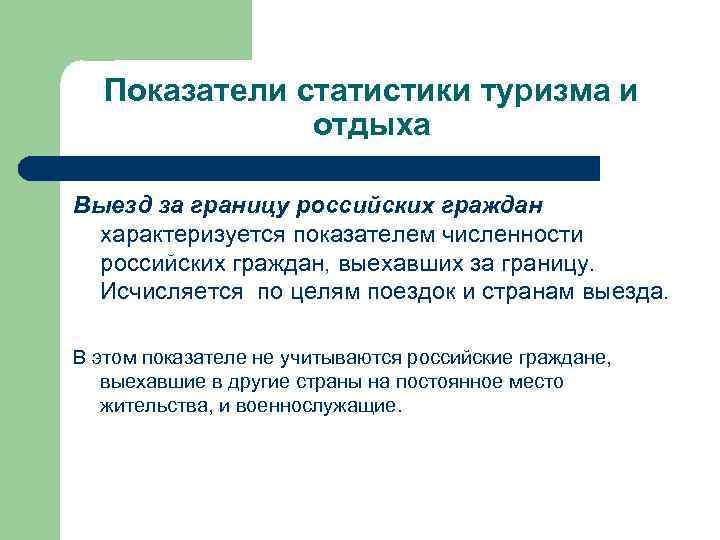 Показатели статистики туризма и отдыха

Выезд за границу российских граждан характеризуется показателем численности российских граждан, выехавших за границу. Исчисляется по целям поездок и странам выезда.

В этом показателе не учитываются российские граждане, выехавшие в другие страны на постоянное место жительства, и военнослужащие.